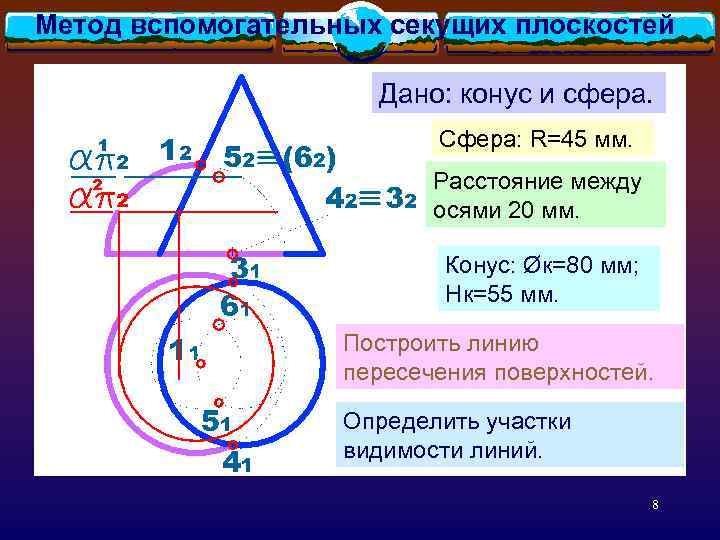 Метод вспомогательных секущих плоскостей

Дано: конус и сфера.

Сфера: R=45 мм.

Расстояние между осями 20 мм.

Конус: Øк=80 мм; Нк=55 мм.

Построить линию пересечения поверхностей.

Определить участки видимости линий.

$\alpha^1\pi_2$

$\alpha^2\pi_2$

$1_2$

$5_2 \equiv (6_2)$

$4_2 \equiv 3_2$

$3_1$

$6_1$

$1_1$

$5_1$

$4_1$

8